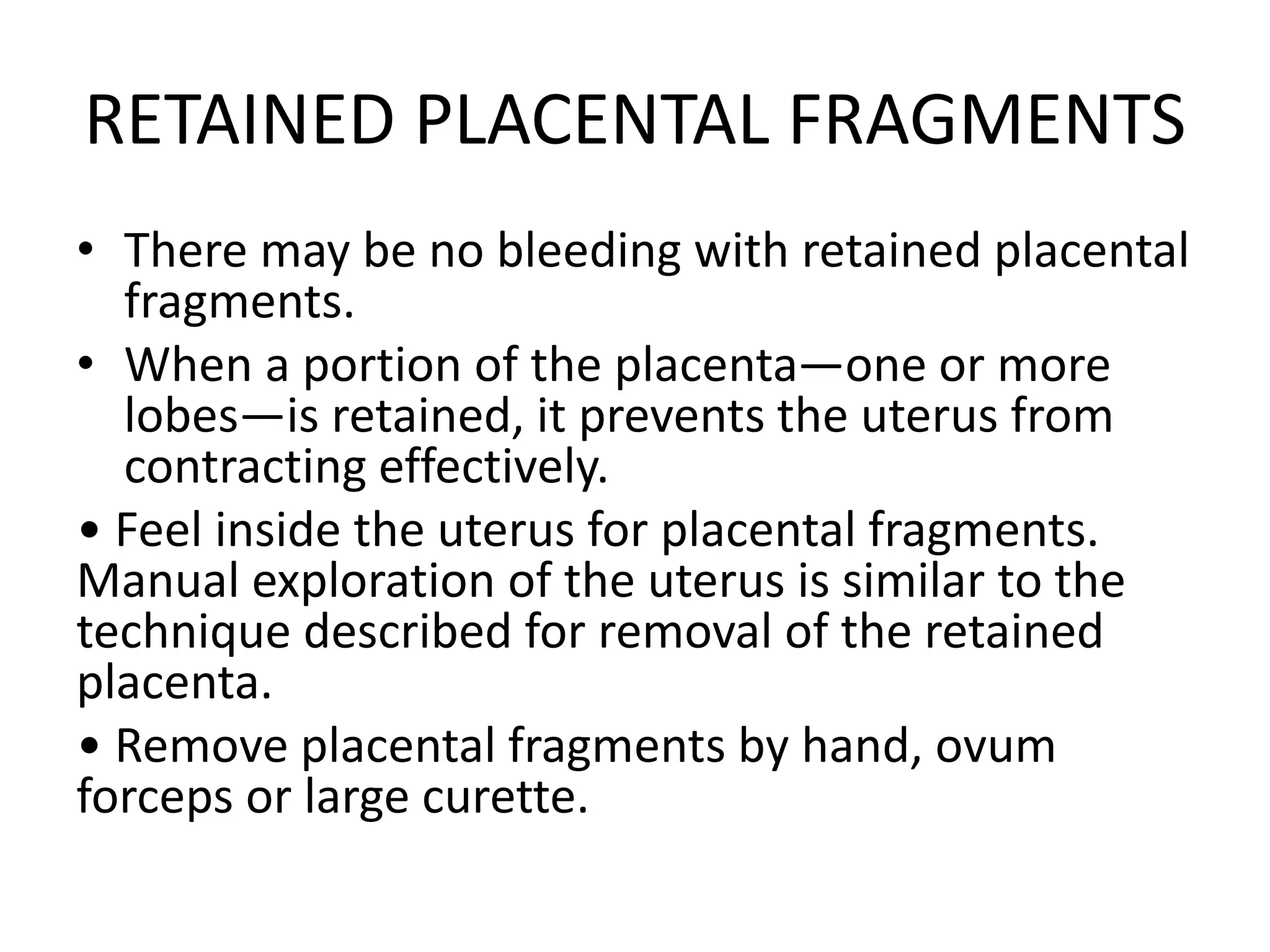 RETAINED PLACENTAL FRAGMENTS

• There may be no bleeding with retained placental fragments.

• When a portion of the placenta—one or more lobes—is retained, it prevents the uterus from contracting effectively.

• Feel inside the uterus for placental fragments. Manual exploration of the uterus is similar to the technique described for removal of the retained placenta.

• Remove placental fragments by hand, ovum forceps or large curette.